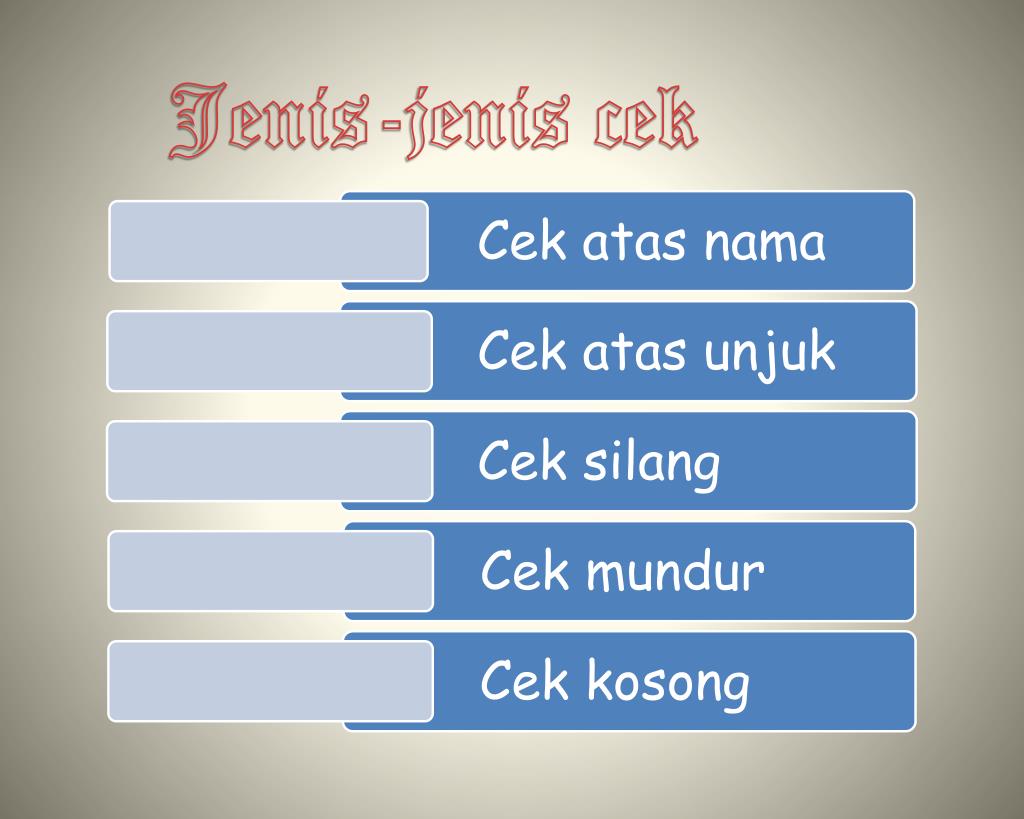 Jenis-jenis cek

Cek atas nama

Cek atas unjuk

Cek silang

Cek mundur

Cek kosong